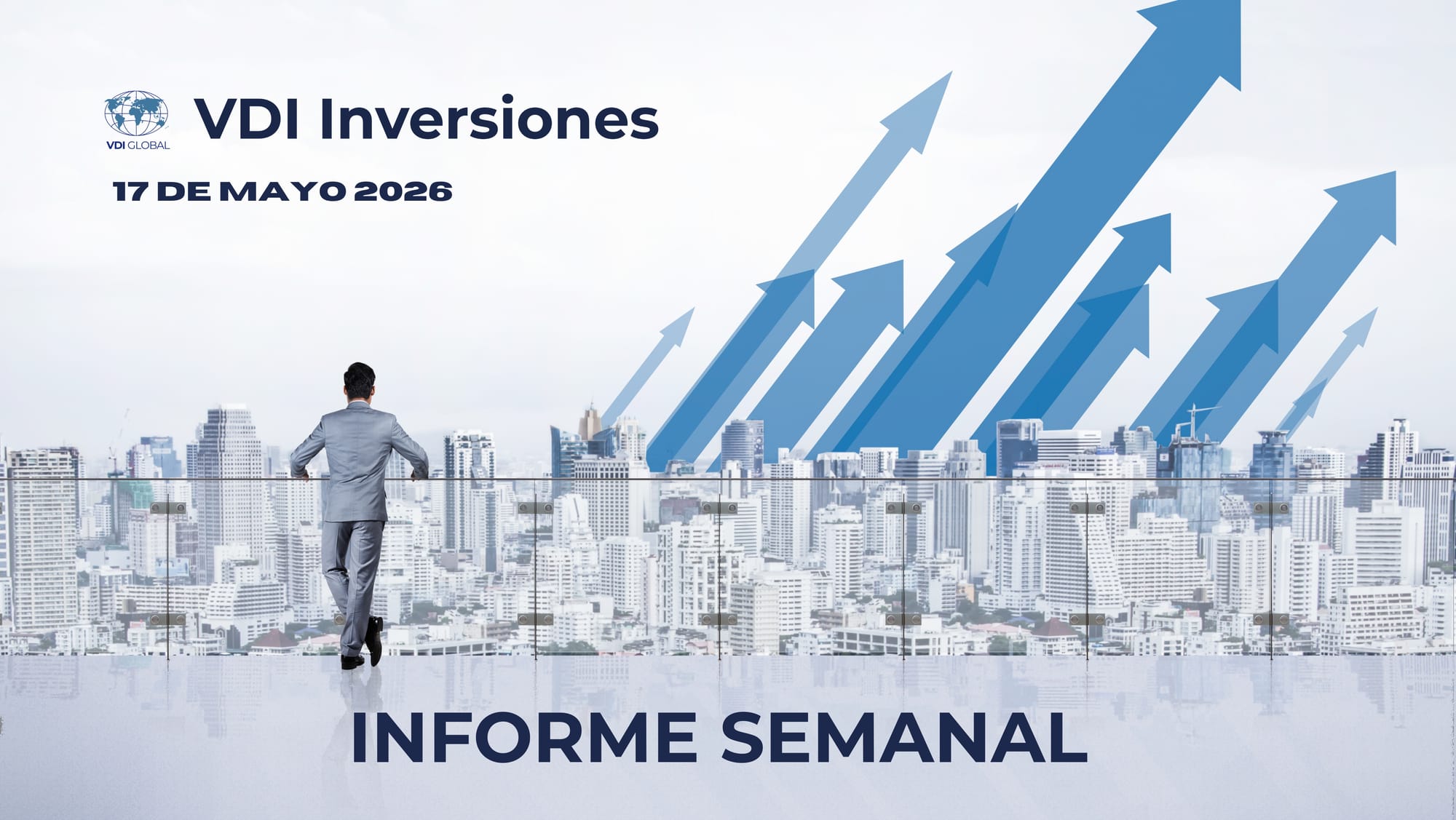 VDI GLOBAL

VDI Inversiones

17 DE MAYO 2026

INFORME SEMANAL